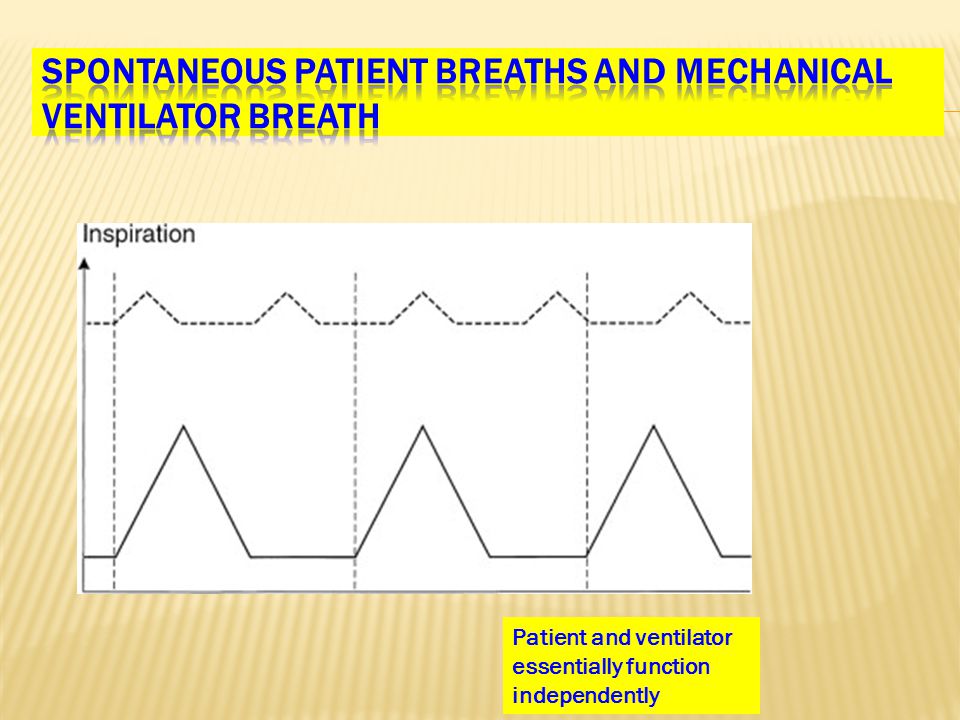 SPONTANEOUS PATIENT BREATHS AND MECHANICAL VENTILATOR BREATH

Inspiration

Patient and ventilator essentially function independently